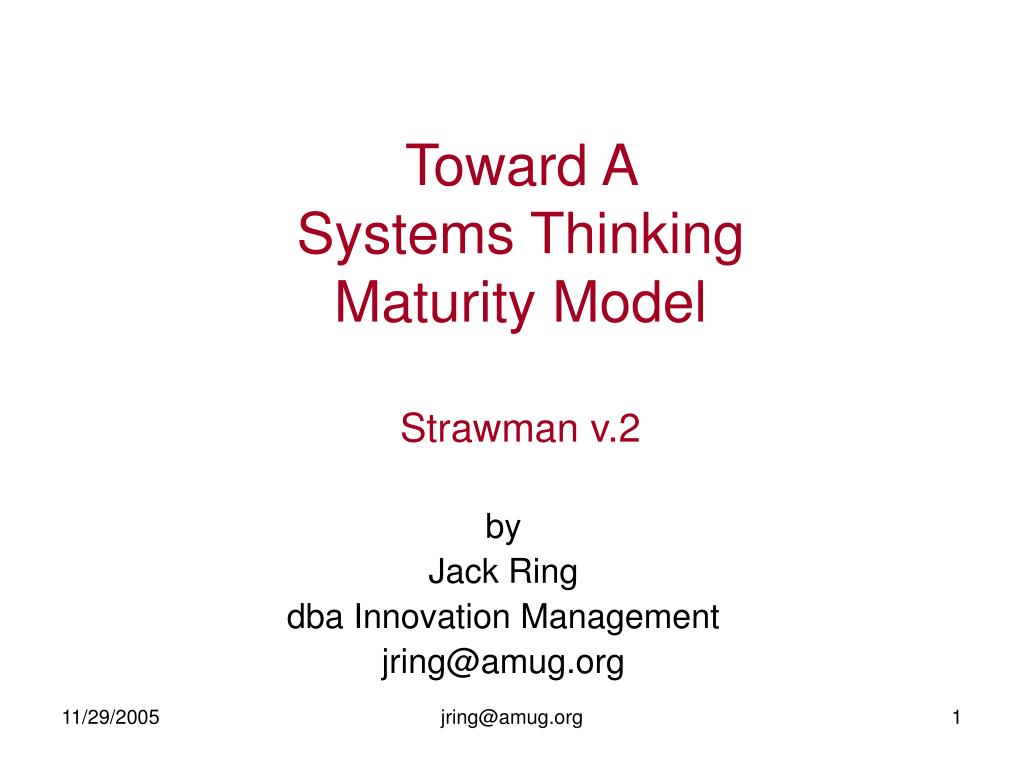 Toward A
Systems Thinking
Maturity Model

Strawman v.2

by
Jack Ring
dba Innovation Management
jring@amug.org

11/29/2005

jring@amug.org

1